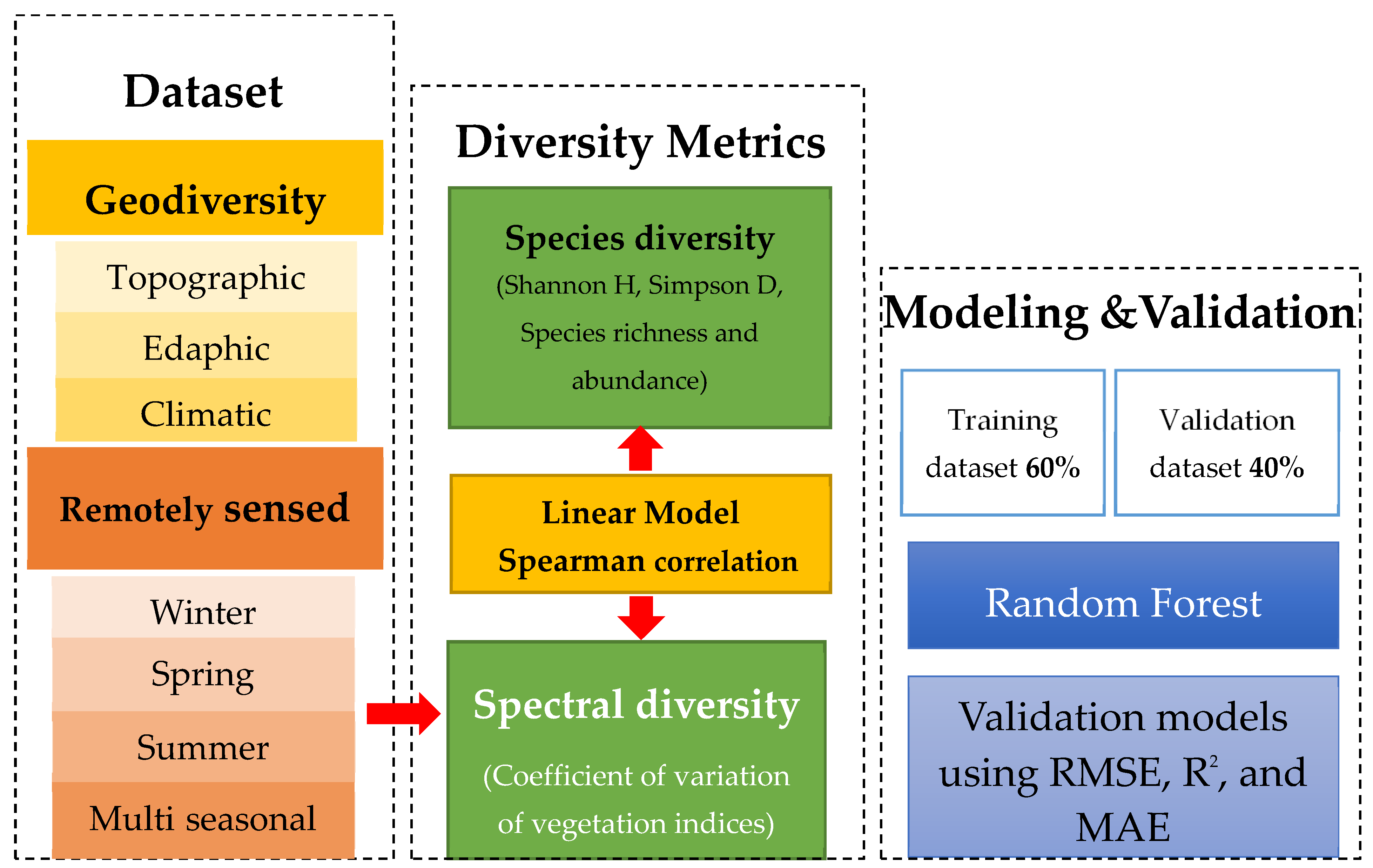 Dataset

Geodiversity

Topographic

Edaphic

Climatic

Remotely sensed

Winter

Spring

Summer

Multi seasonal

Diversity Metrics

Species diversity
(Shannon H, Simpson D, Species richness and abundance)

Linear Model
Spearman correlation

Spectral diversity
(Coefficient of variation of vegetation indices)

Modeling &Validation

Training dataset 60%

Validation dataset 40%

Random Forest

Validation models using RMSE, $R^2$, and MAE